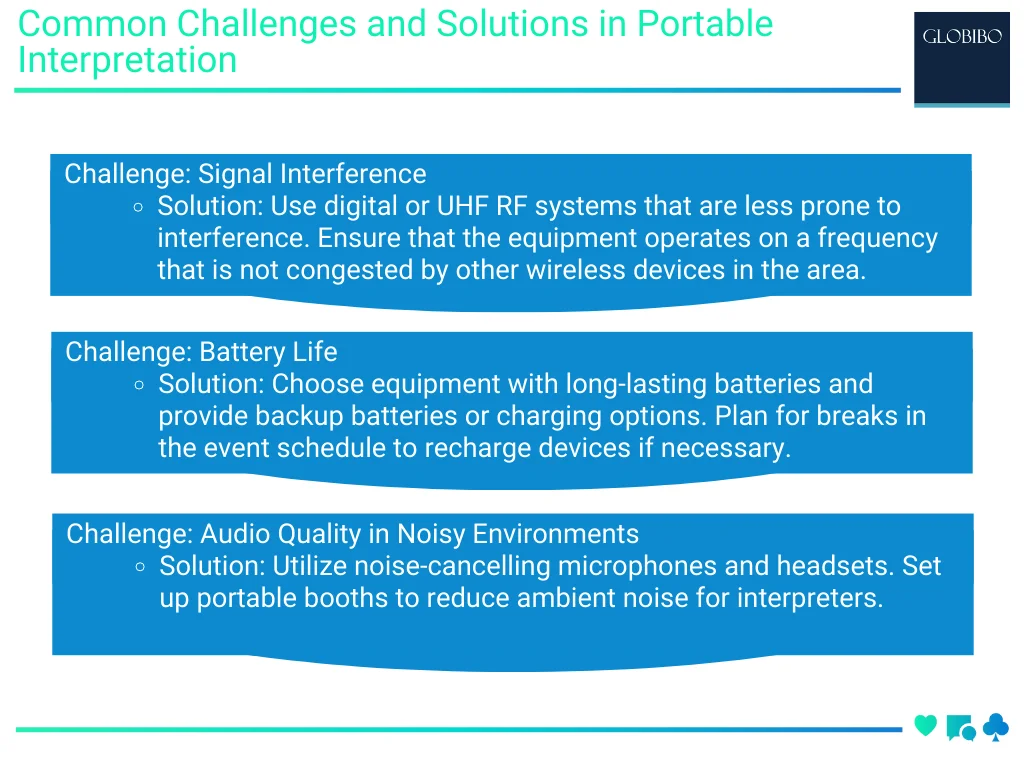 Common Challenges and Solutions in Portable Interpretation

GLOBIBO

Challenge: Signal Interference
○ Solution: Use digital or UHF RF systems that are less prone to interference. Ensure that the equipment operates on a frequency that is not congested by other wireless devices in the area.

Challenge: Battery Life
○ Solution: Choose equipment with long-lasting batteries and provide backup batteries or charging options. Plan for breaks in the event schedule to recharge devices if necessary.

Challenge: Audio Quality in Noisy Environments
○ Solution: Utilize noise-cancelling microphones and headsets. Set up portable booths to reduce ambient noise for interpreters.